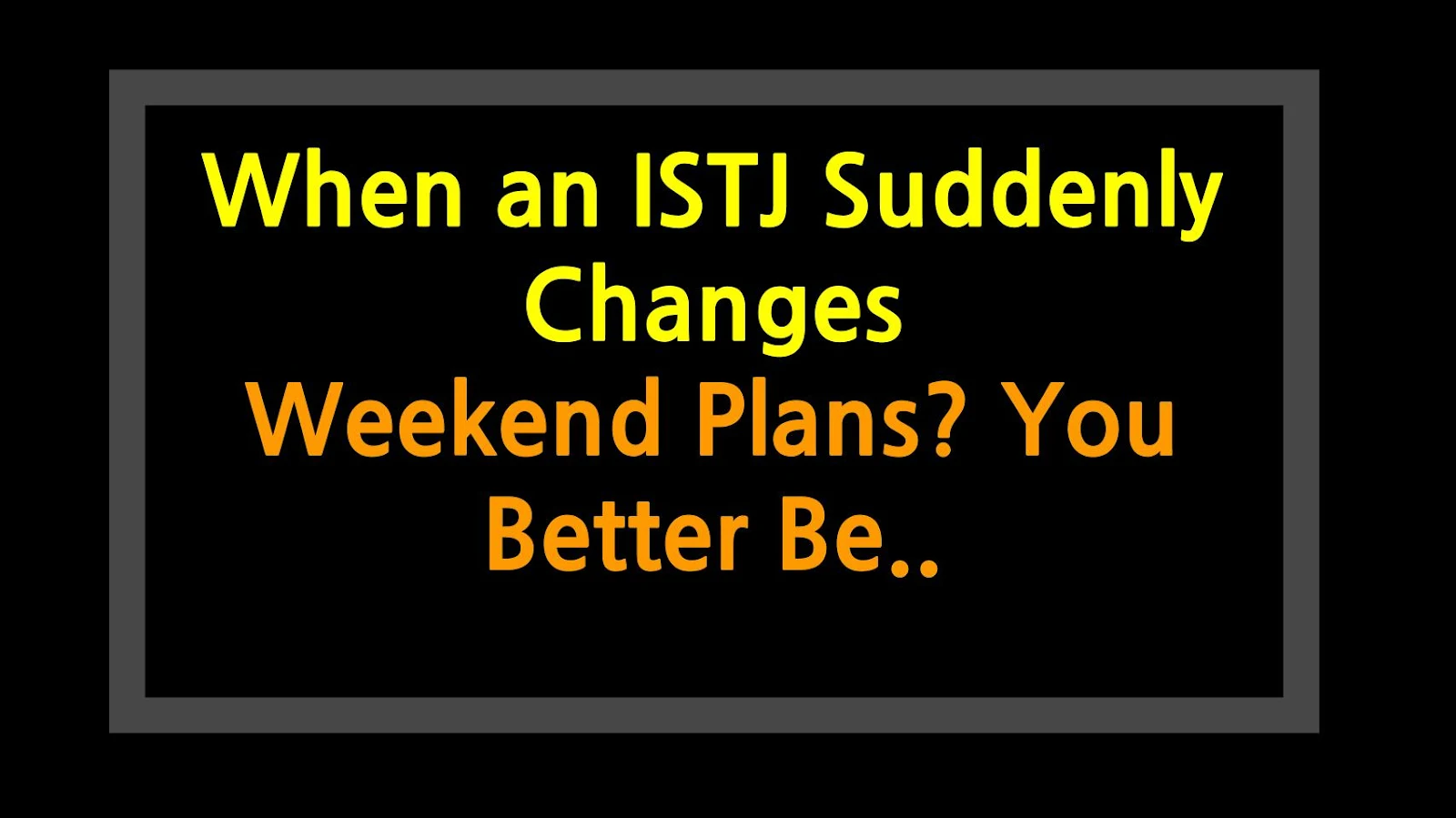 When an ISTJ Suddenly Changes
Weekend Plans? You Better Be..